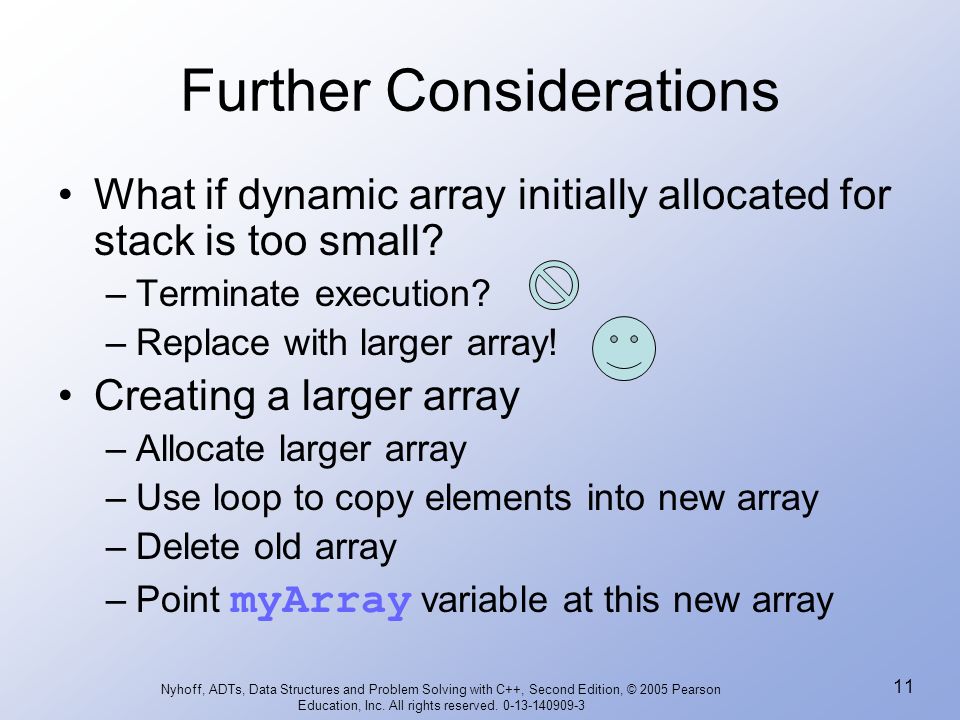 Further Considerations

• What if dynamic array initially allocated for stack is too small?
– Terminate execution?
– Replace with larger array!

• Creating a larger array
– Allocate larger array
– Use loop to copy elements into new array
– Delete old array
– Point myArray variable at this new array

Nyhoff, ADTs, Data Structures and Problem Solving with C++, Second Edition, © 2005 Pearson Education, Inc. All rights reserved. 0-13-140909-3

11